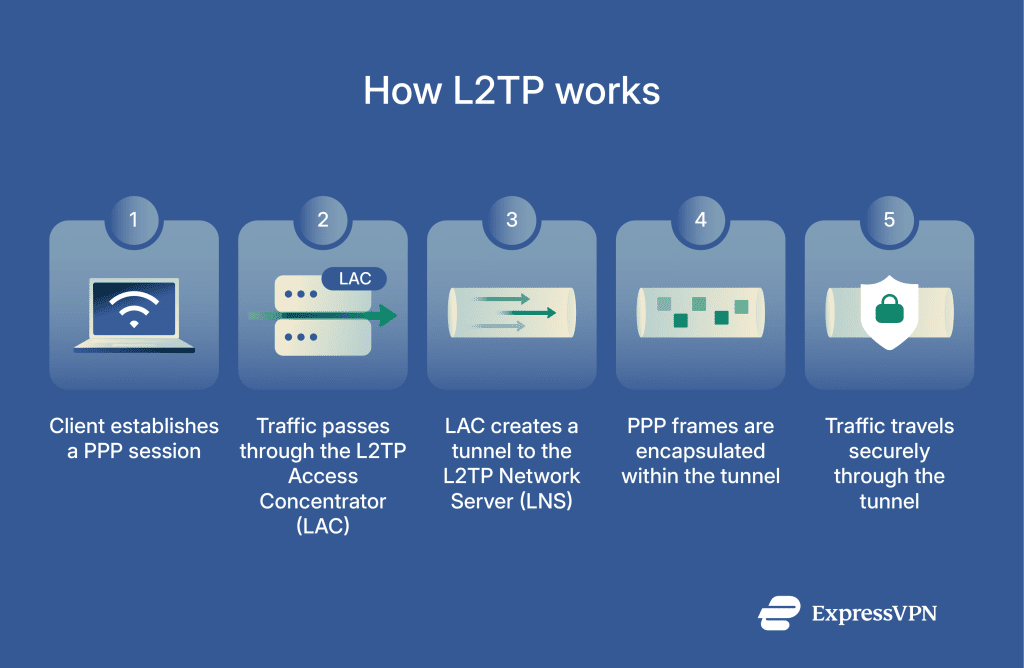 How L2TP works

1

Client establishes a PPP session

2

LAC

Traffic passes through the L2TP Access Concentrator (LAC)

3

LAC creates a tunnel to the L2TP Network Server (LNS)

4

PPP frames are encapsulated within the tunnel

5

Traffic travels securely through the tunnel

ExpressVPN